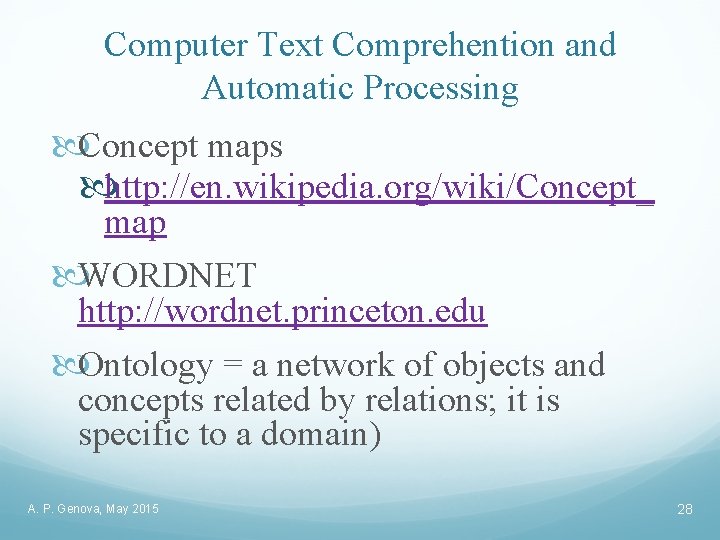 Computer Text Comprehention and Automatic Processing

Concept maps

http://en.wikipedia.org/wiki/Concept_map

WORDNET http://wordnet.princeton.edu

Ontology = a network of objects and concepts related by relations; it is specific to a domain)

A. P. Genova, May 2015

28